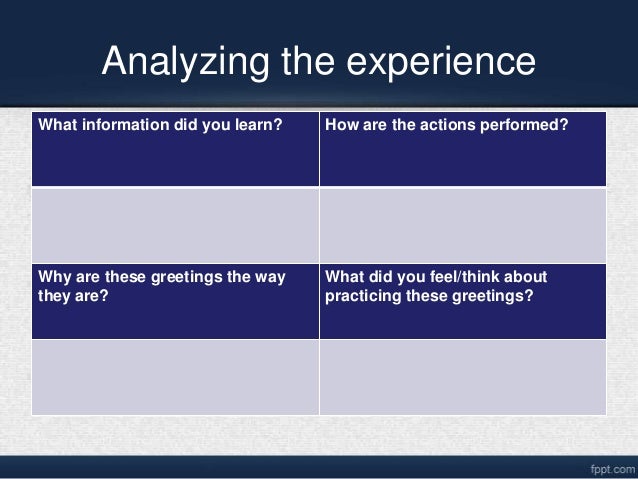 Analyzing the experience

| What information did you learn? | How are the actions performed? |
|---|---|
| | |
| Why are these greetings the way they are? | What did you feel/think about practicing these greetings? |
| | |

fppt.com